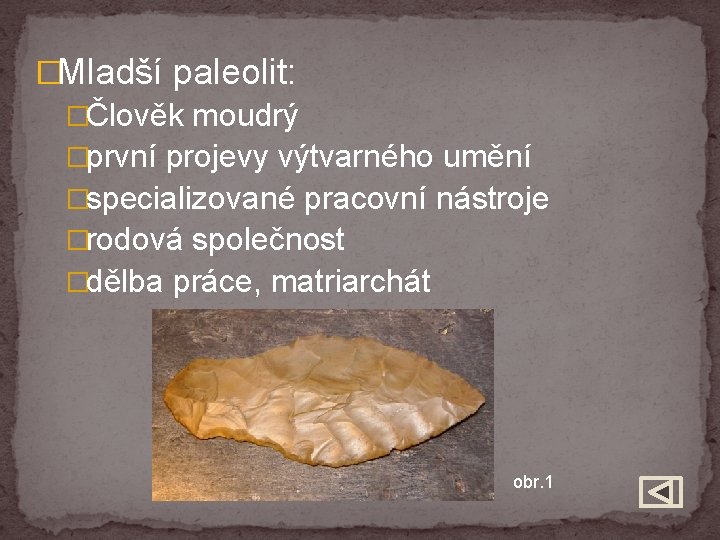 Mladší paleolit:

Člověk moudrý

první projevy výtvarného umění

specializované pracovní nástroje

rodová společnost

dělba práce, matriarchát

obr.1